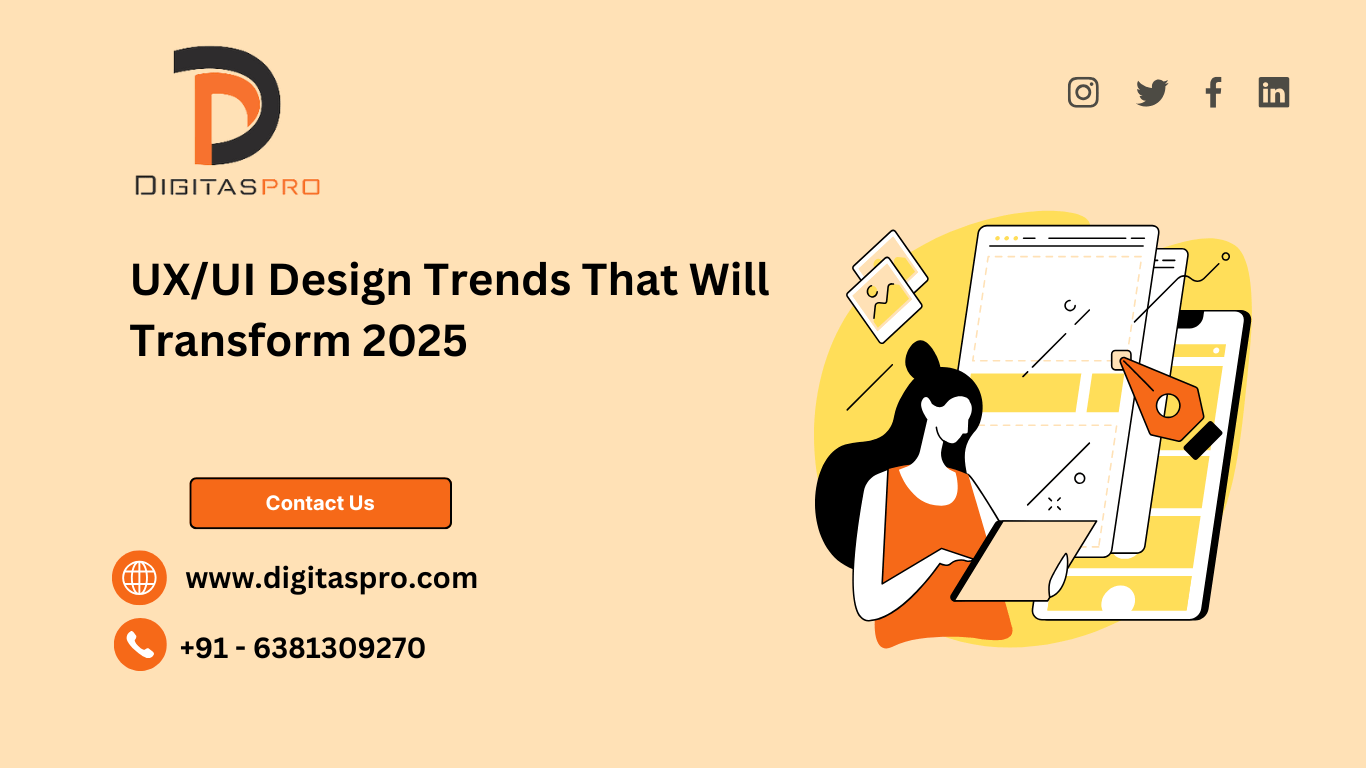 DIGITASPRO

UX/UI Design Trends That Will Transform 2025

Contact Us

www.digitaspro.com

+91 - 6381309270